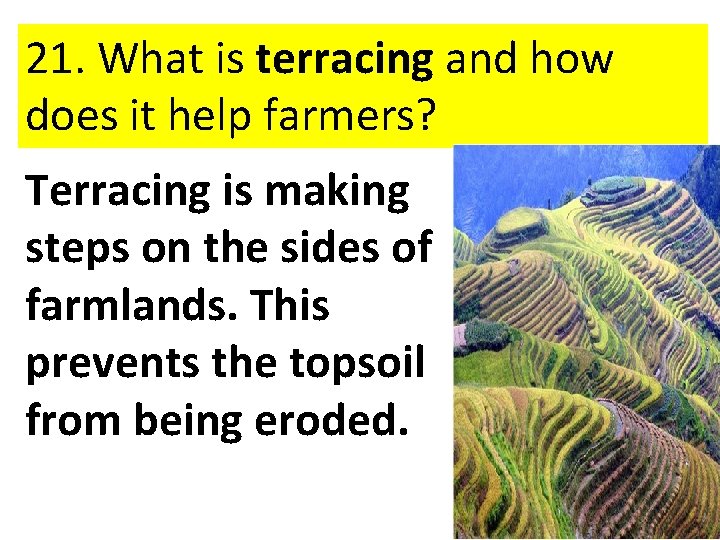 21. What is terracing and how does it help farmers?

Terracing is making steps on the sides of farmlands. This prevents the topsoil from being eroded.